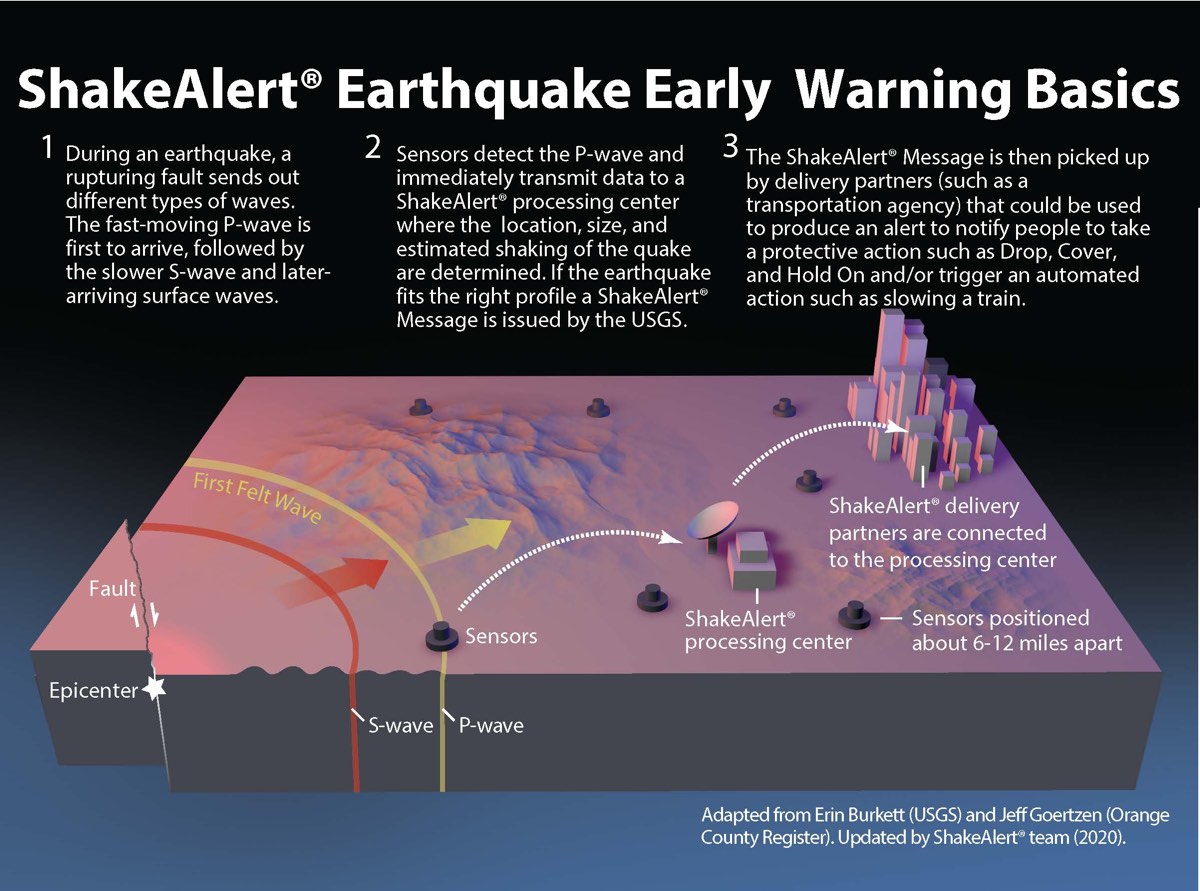 ShakeAlert® Earthquake Early Warning Basics

1 During an earthquake, a rupturing fault sends out different types of waves. The fast-moving P-wave is first to arrive, followed by the slower S-wave and later-arriving surface waves.

2 Sensors detect the P-wave and immediately transmit data to a ShakeAlert® processing center where the location, size, and estimated shaking of the quake are determined. If the earthquake fits the right profile a ShakeAlert® Message is issued by the USGS.

3 The ShakeAlert® Message is then picked up by delivery partners (such as a transportation agency) that could be used to produce an alert to notify people to take a protective action such as Drop, Cover, and Hold On and/or trigger an automated action such as slowing a train.

First Felt Wave

Fault

Epicenter

Sensors

S-wave

P-wave

ShakeAlert® processing center

ShakeAlert® delivery partners are connected to the processing center

Sensors positioned about 6-12 miles apart

Adapted from Erin Burkett (USGS) and Jeff Goertzen (Orange County Register). Updated by ShakeAlert® team (2020).